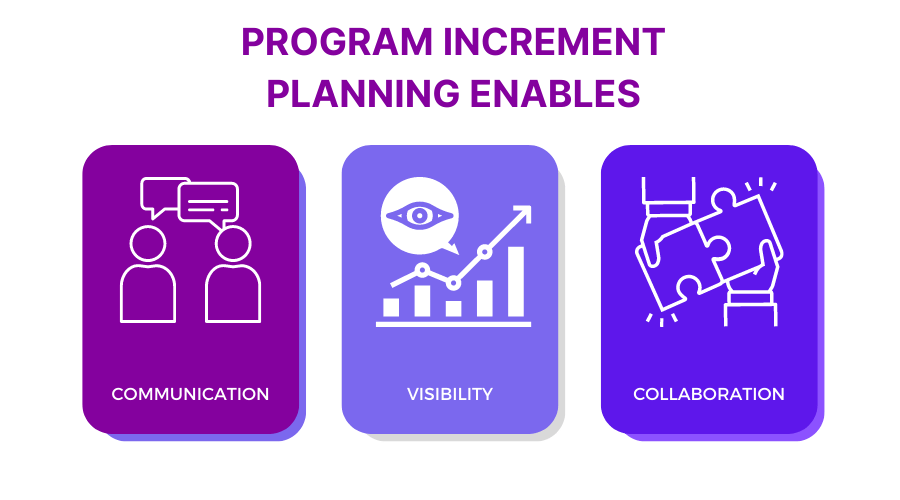 PROGRAM INCREMENT PLANNING ENABLES

COMMUNICATION

VISIBILITY

COLLABORATION